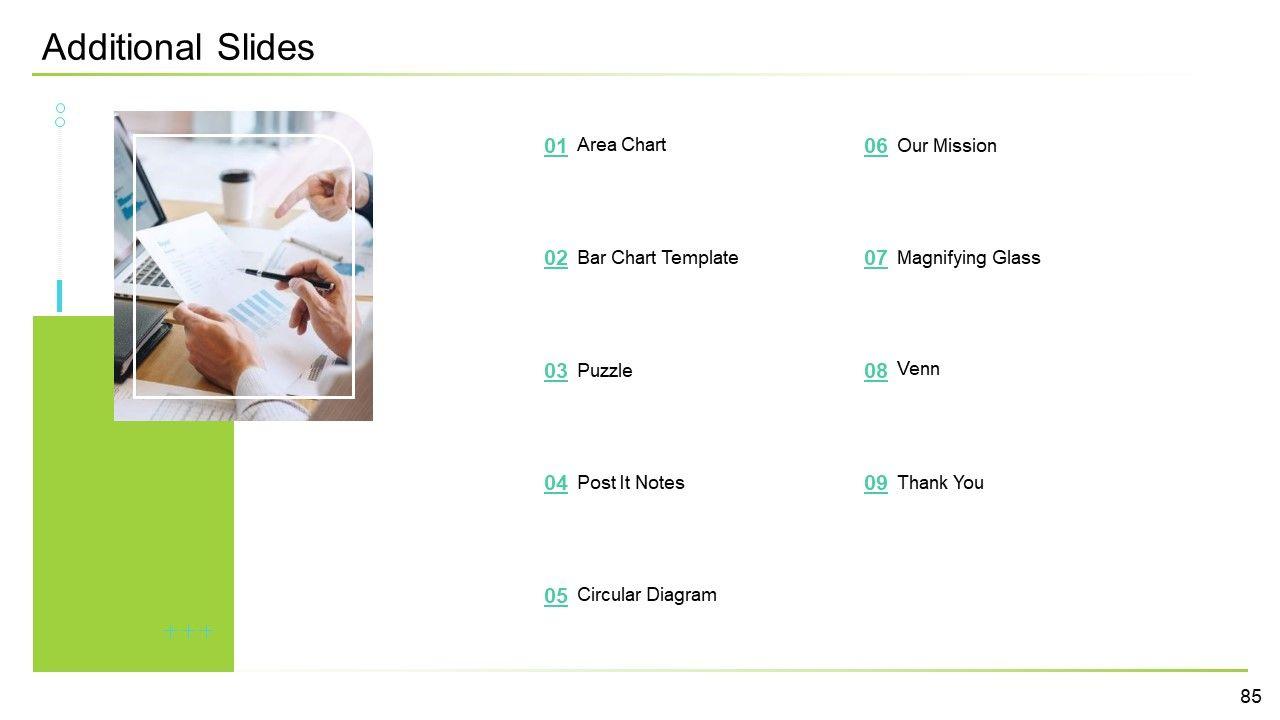 Additional Slides

01 Area Chart

02 Bar Chart Template

03 Puzzle

04 Post It Notes

05 Circular Diagram

06 Our Mission

07 Magnifying Glass

08 Venn

09 Thank You

85